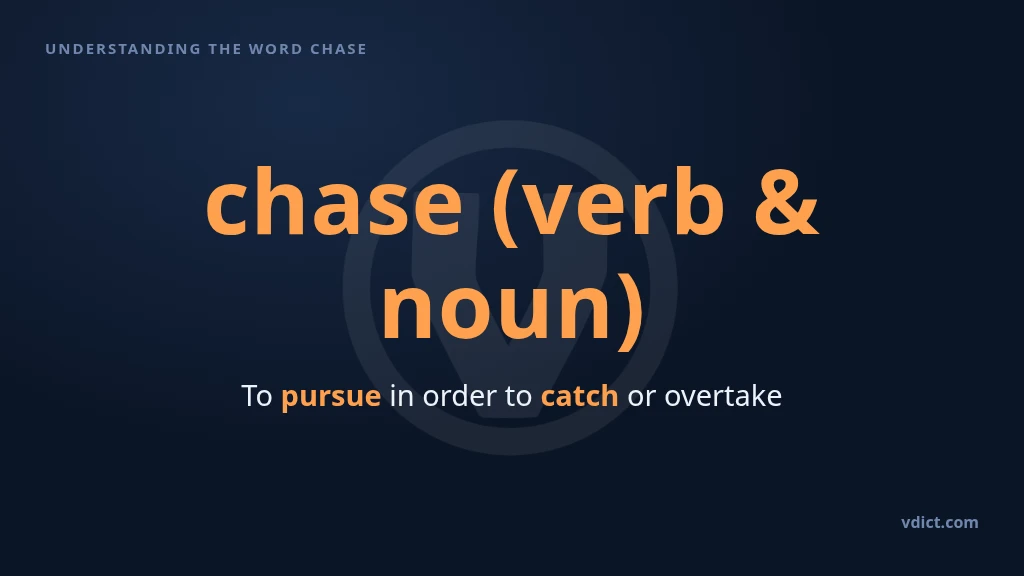 UNDERSTANDING THE WORD CHASE

chase (verb & noun)

To pursue in order to catch or overtake

vdict.com